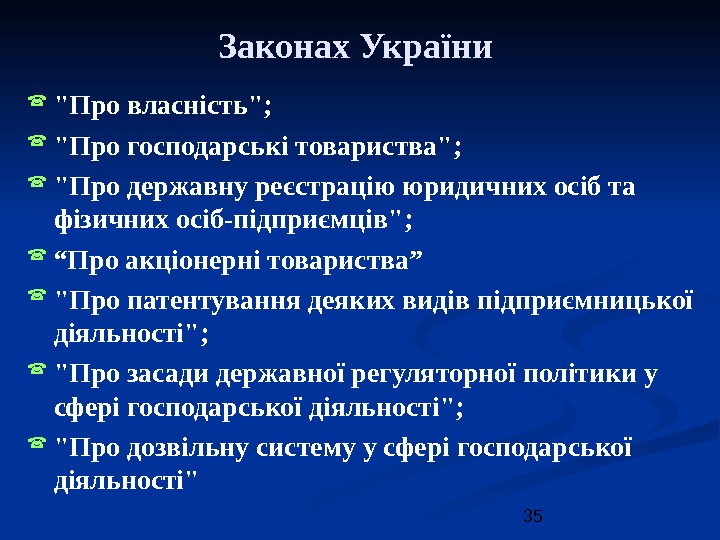 Законах України

"Про власність";

"Про господарські товариства";

"Про державну реєстрацію юридичних осіб та фізичних осіб-підприємців";

“Про акціонерні товариства”

"Про патентування деяких видів підприємницької діяльності";

"Про засади державної регуляторної політики у сфері господарської діяльності";

"Про дозвільну систему у сфері господарської діяльності"

35